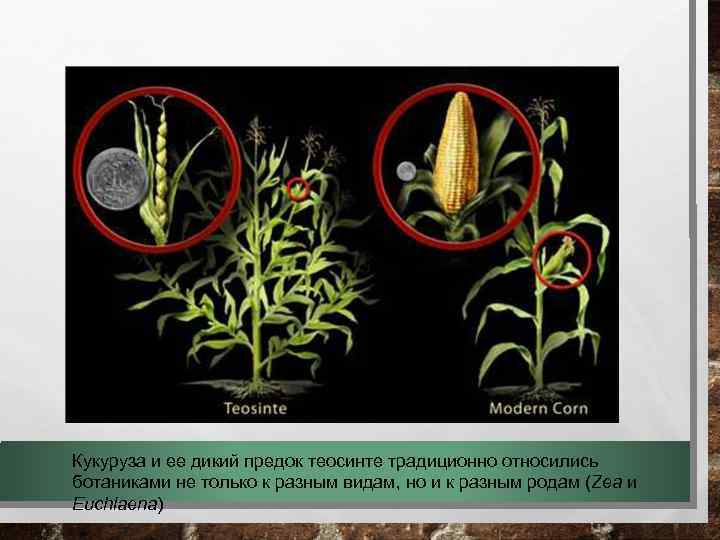 Teosinte

Modern Corn

Кукуруза и ее дикий предок теосинте традиционно относились ботаниками не только к разным видам, но и к разным родам (Zea и Euchlaena)